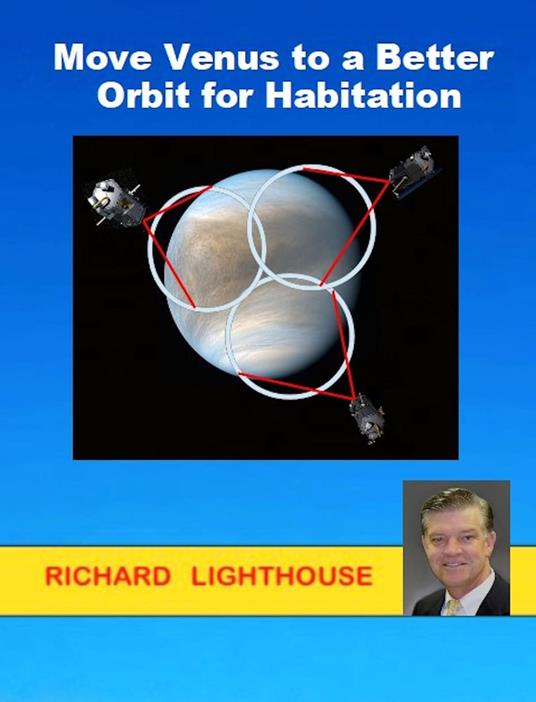 Move Venus to a Better Orbit for Habitation

RICHARD LIGHTHOUSE